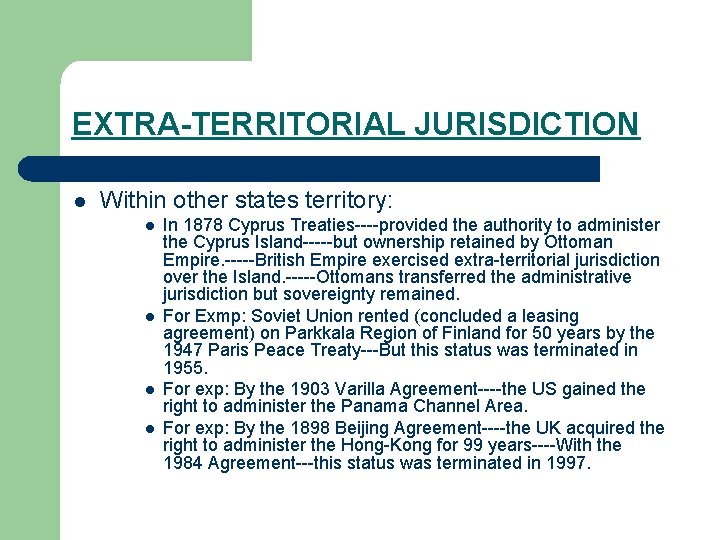 EXTRA-TERRITORIAL JURISDICTION

- Within other states territory:
  - In 1878 Cyprus Treaties----provided the authority to administer the Cyprus Island-----but ownership retained by Ottoman Empire.-----British Empire exercised extra-territorial jurisdiction over the Island.-----Ottomans transferred the administrative jurisdiction but sovereignty remained.
  - For Exmp: Soviet Union rented (concluded a leasing agreement) on Parkkala Region of Finland for 50 years by the 1947 Paris Peace Treaty---But this status was terminated in 1955.
  - For exp: By the 1903 Varilla Agreement----the US gained the right to administer the Panama Channel Area.
  - For exp: By the 1898 Beijing Agreement----the UK acquired the right to administer the Hong-Kong for 99 years----With the 1984 Agreement---this status was terminated in 1997.